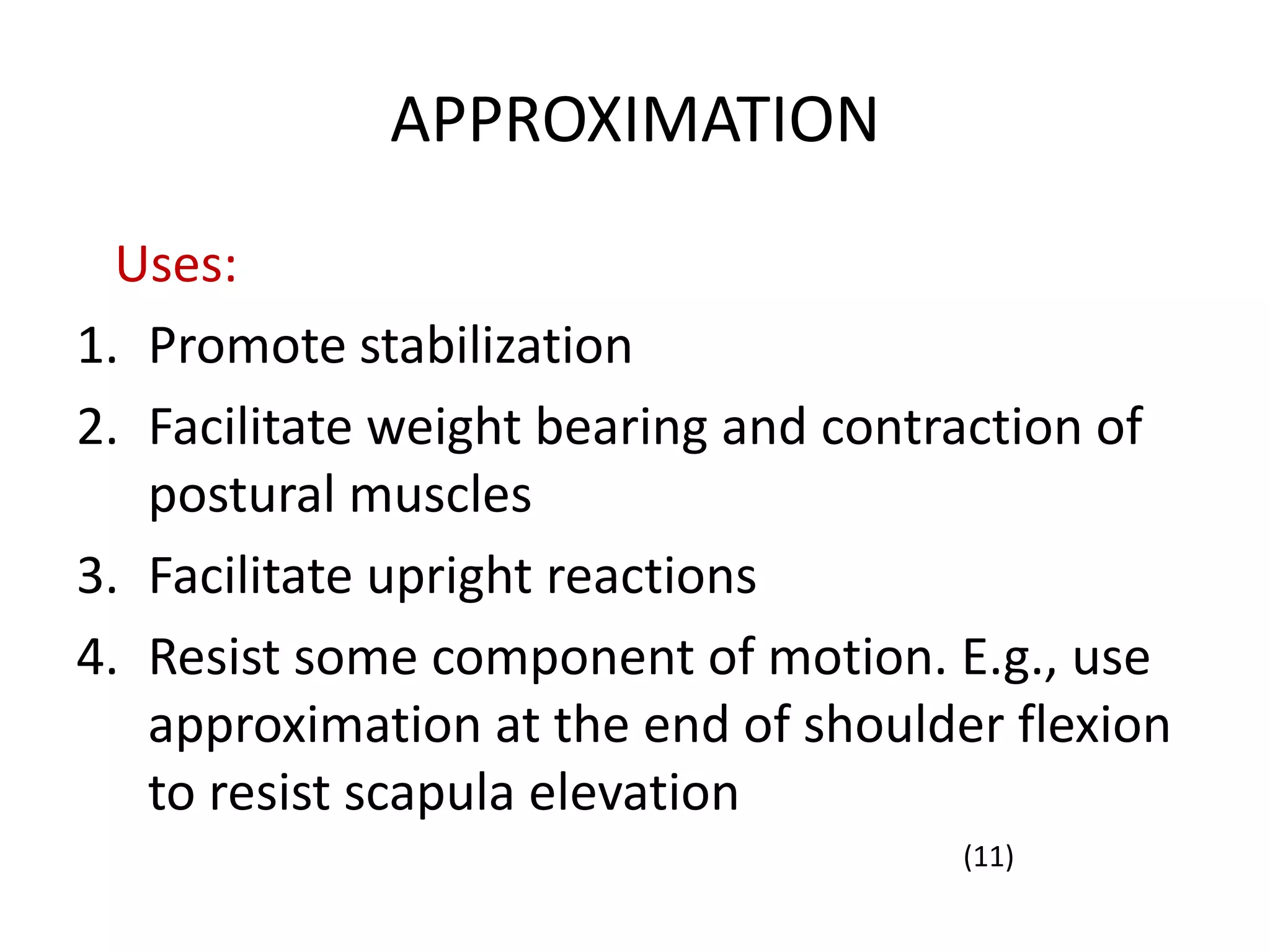 APPROXIMATION

Uses:

1. Promote stabilization
2. Facilitate weight bearing and contraction of postural muscles
3. Facilitate upright reactions
4. Resist some component of motion. E.g., use approximation at the end of shoulder flexion to resist scapula elevation

(11)